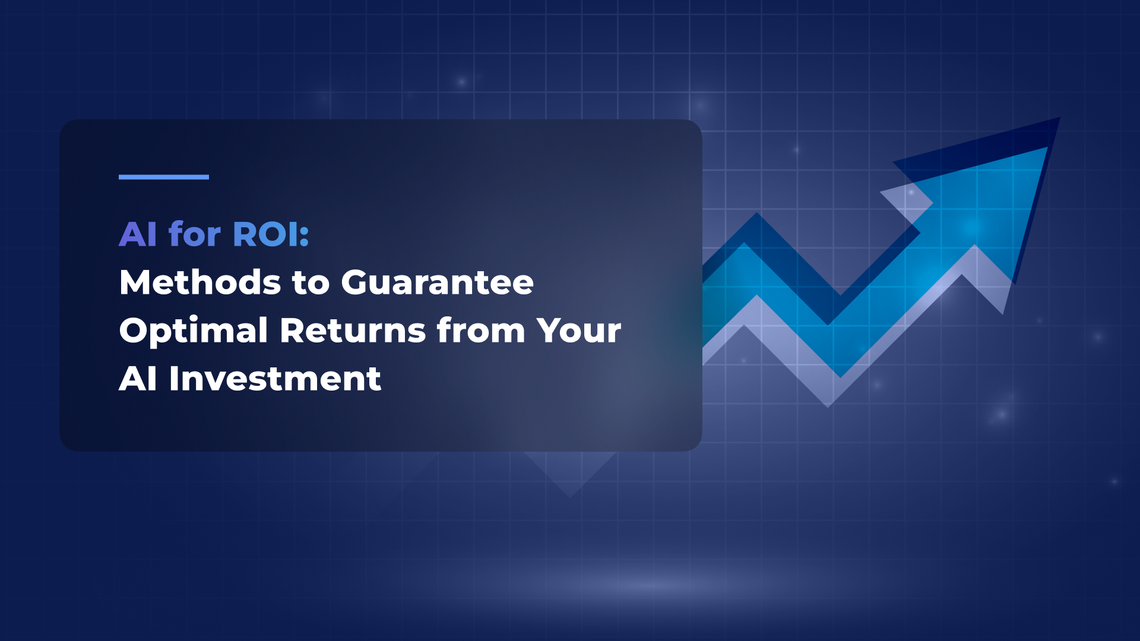 AI for ROI:
Methods to Guarantee Optimal Returns from Your AI Investment